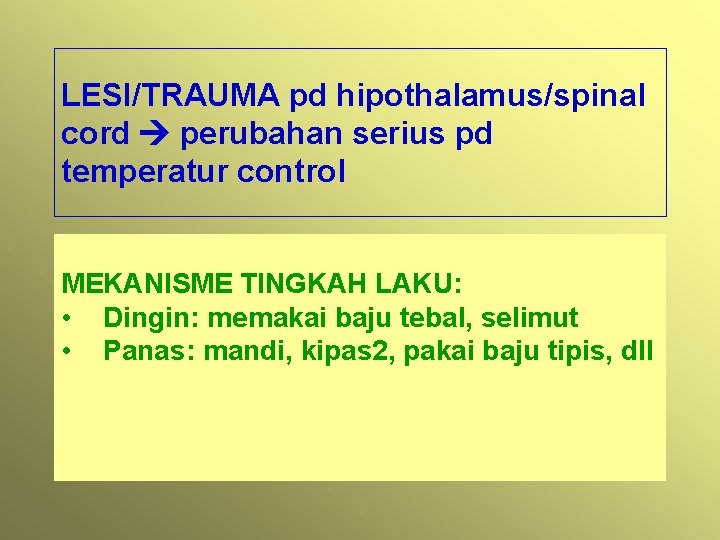 LESI/TRAUMA pd hipothalamus/spinal cord → perubahan serius pd temperatur control

MEKANISME TINGKAH LAKU:
• Dingin: memakai baju tebal, selimut
• Panas: mandi, kipas2, pakai baju tipis, dll